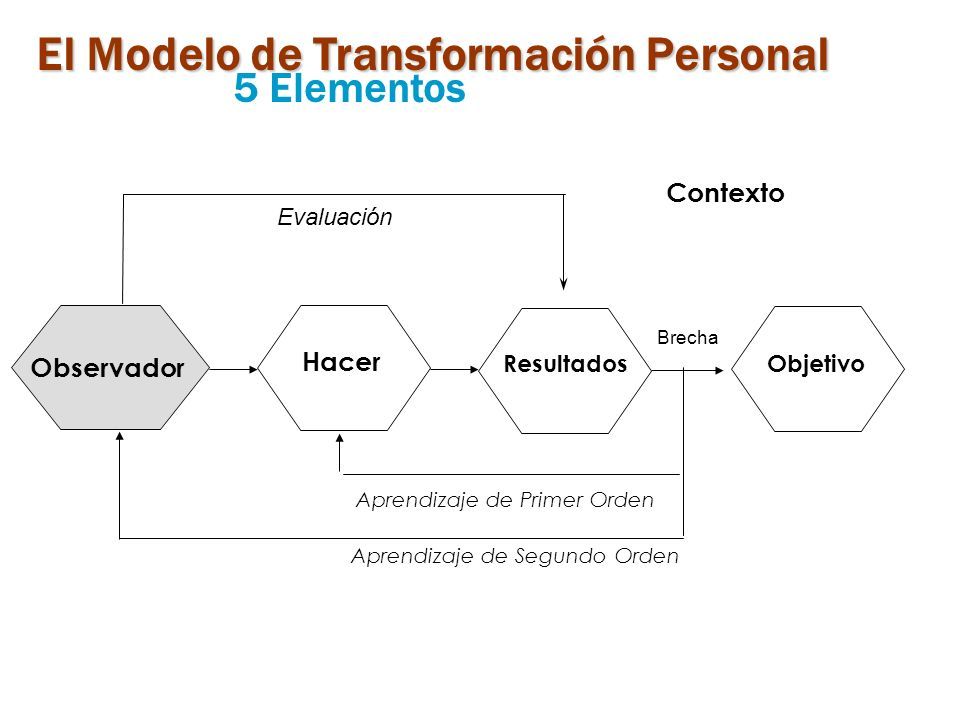 El Modelo de Transformación Personal
5 Elementos

Contexto

Evaluación

Observador

Hacer

Resultados

Brecha

Objetivo

Aprendizaje de Primer Orden

Aprendizaje de Segundo Orden